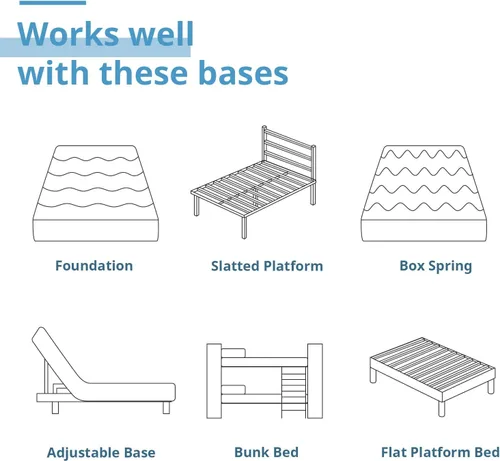 Works well with these bases

Foundation

Slatted Platform

Box Spring

Adjustable Base

Bunk Bed

Flat Platform Bed